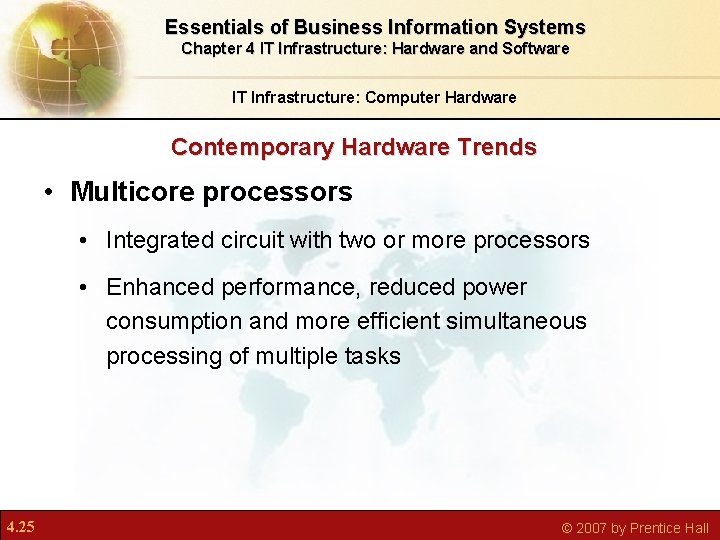 Essentials of Business Information Systems
Chapter 4 IT Infrastructure: Hardware and Software

IT Infrastructure: Computer Hardware

Contemporary Hardware Trends

• Multicore processors

• Integrated circuit with two or more processors

• Enhanced performance, reduced power consumption and more efficient simultaneous processing of multiple tasks

4.25

© 2007 by Prentice Hall